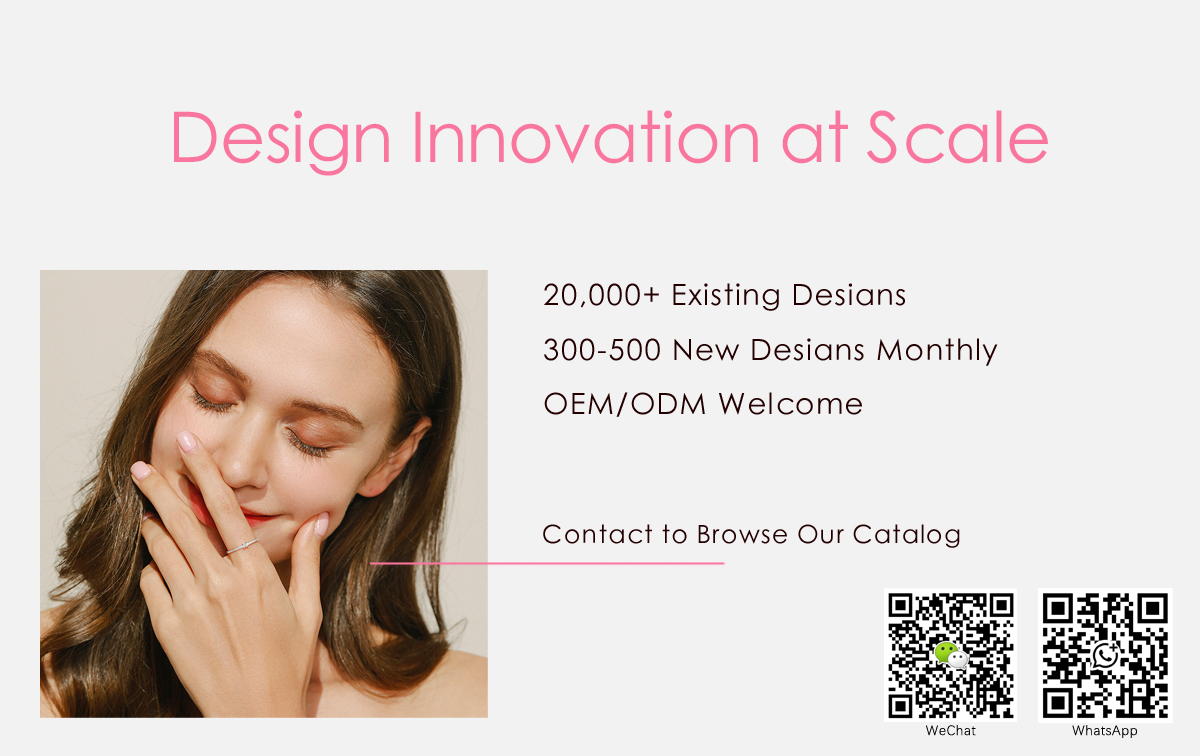 Design Innovation at Scale

20,000+ Existing Desians
300-500 New Desians Monthly
OEM/ODM Welcome

Contact to Browse Our Catalog

WeChat

WhatsApp